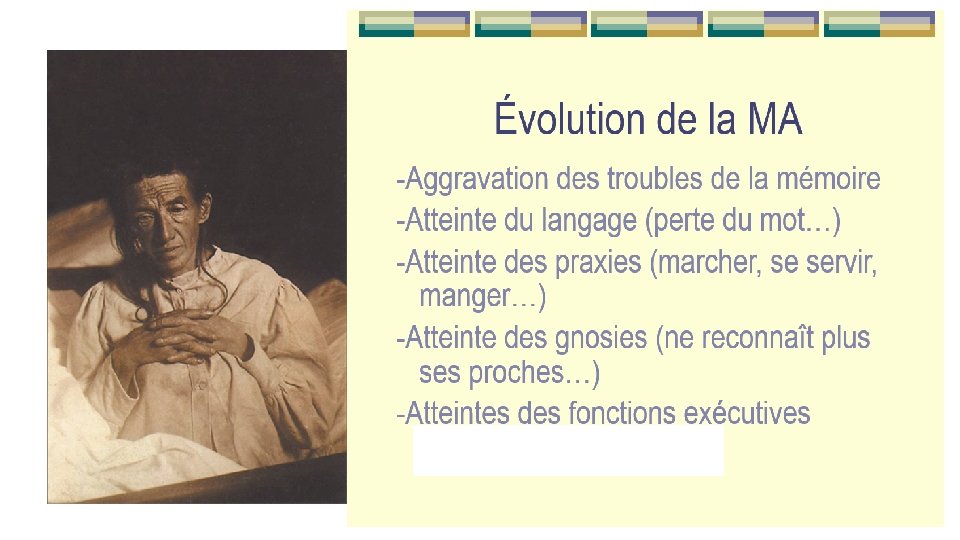 Évolution de la MA

-Aggravation des troubles de la mémoire

-Atteinte du langage (perte du mot…)

-Atteinte des praxies (marcher, se servir, manger…)

-Atteinte des gnosies (ne reconnaît plus ses proches…)

-Atteintes des fonctions exécutives